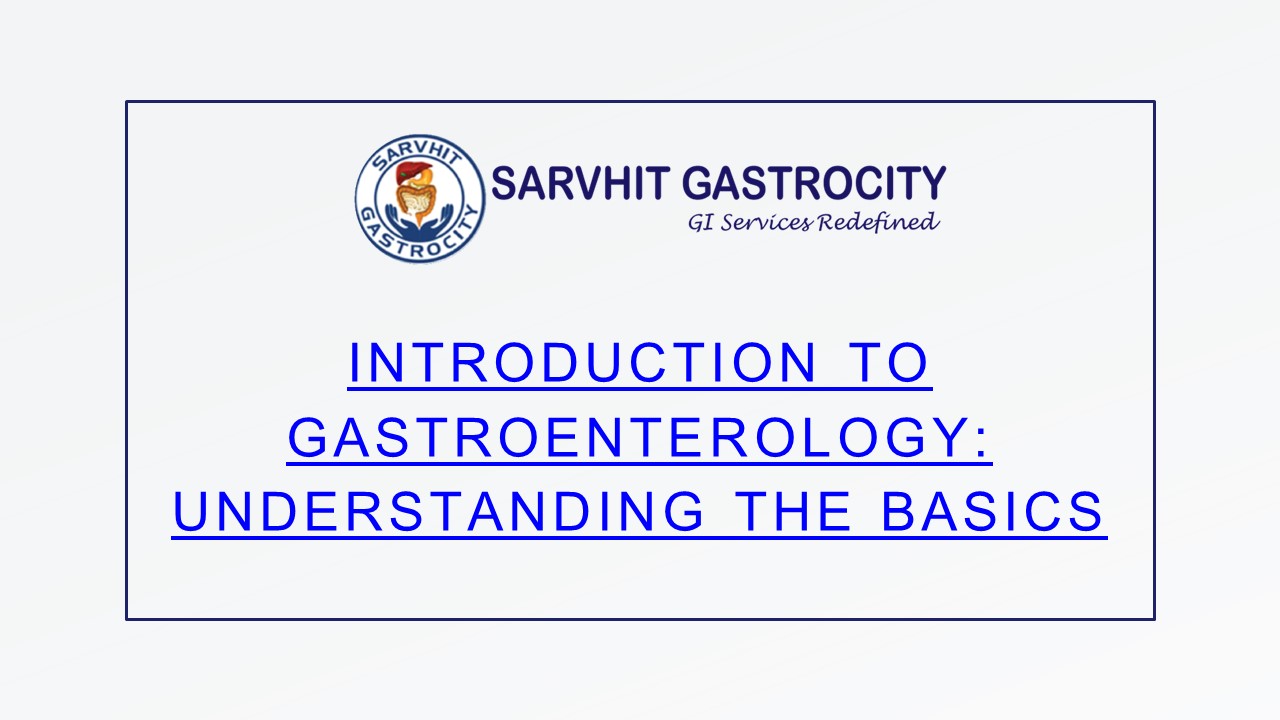 SARVHIT GASTROCITY

SARVHIT GASTROCITY
GI Services Redefined

INTRODUCTION TO GASTROENTEROLOGY: UNDERSTANDING THE BASICS